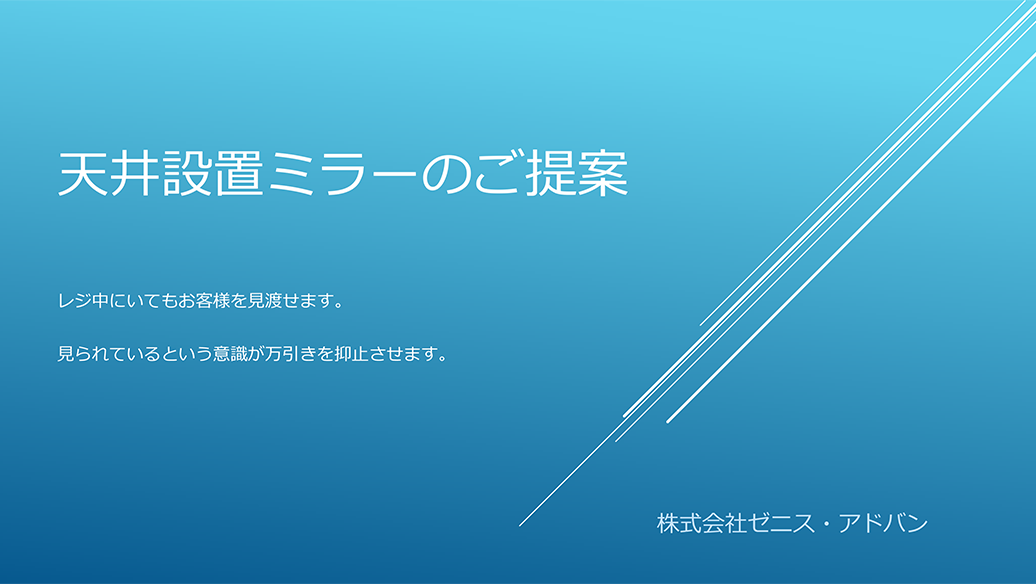 天井設置ミラーのご提案

レジ中にいてもお客様を見渡せます。

見られているという意識が万引きを抑止させます。

株式会社ゼニス・アドバン